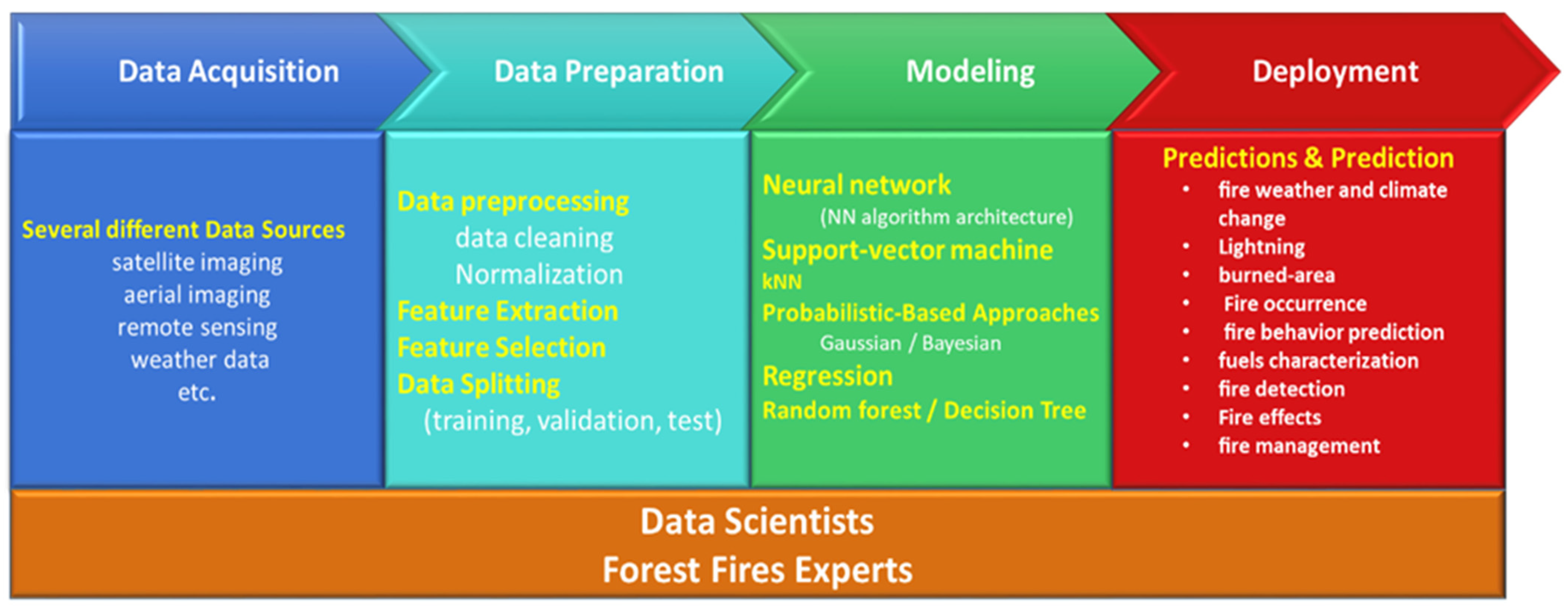 Data Acquisition

Several different Data Sources
satellite imaging
aerial imaging
remote sensing
weather data
etc.

Data Preparation

Data preprocessing
data cleaning
Normalization
Feature Extraction
Feature Selection
Data Splitting
(training, validation, test)

Modeling

Neural network
(NN algorithm architecture)
Support-vector machine
kNN
Probabilistic-Based Approaches
Gaussian / Bayesian
Regression
Random forest / Decision Tree

Deployment

Predictions & Prediction
• fire weather and climate change
• Lightning
• burned-area
• Fire occurrence
• fire behavior prediction
• fuels characterization
• fire detection
• Fire effects
• fire management

Data Scientists
Forest Fires Experts